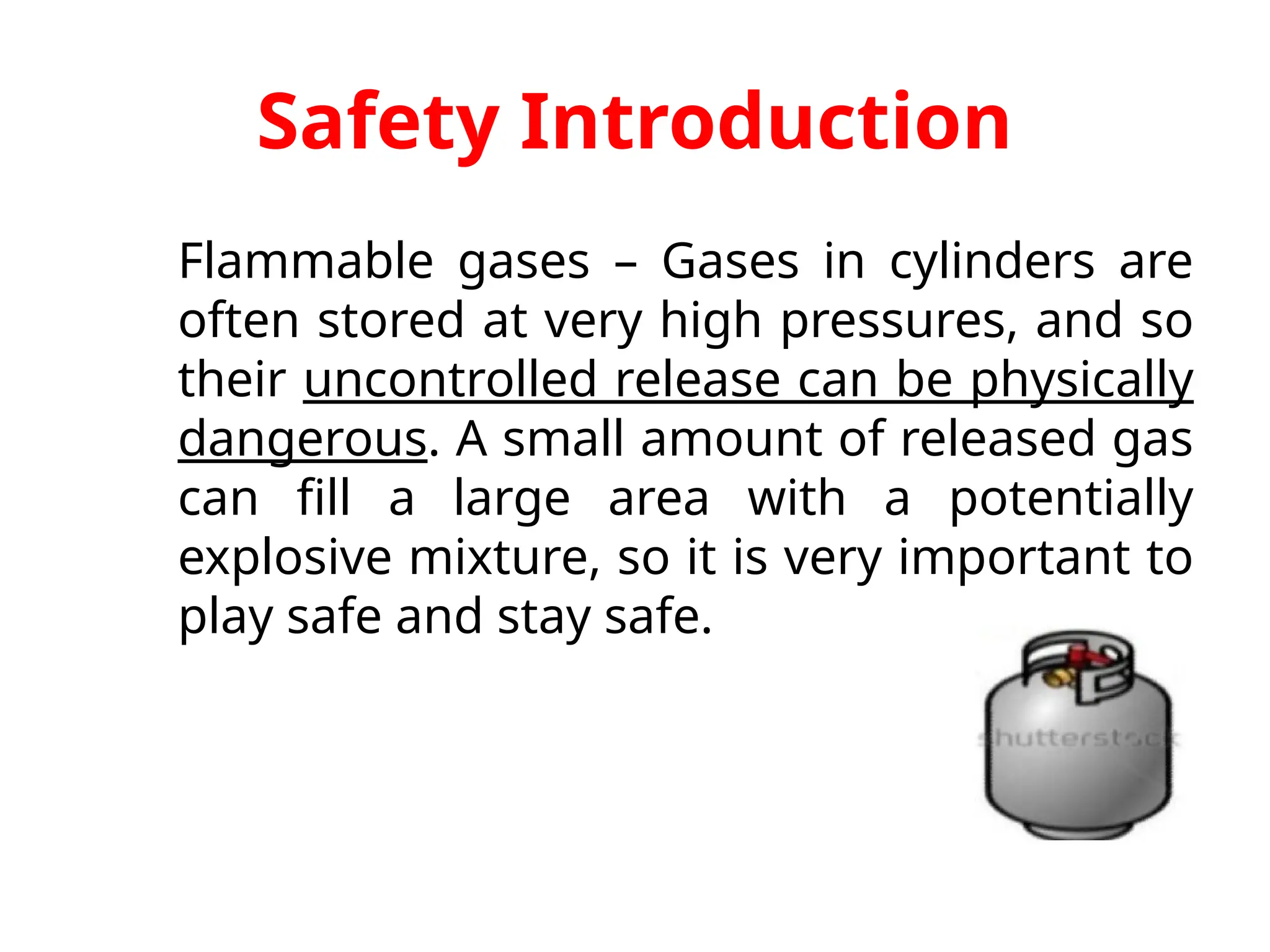 Safety Introduction

Flammable gases – Gases in cylinders are often stored at very high pressures, and so their uncontrolled release can be physically dangerous. A small amount of released gas can fill a large area with a potentially explosive mixture, so it is very important to play safe and stay safe.

shutterstock